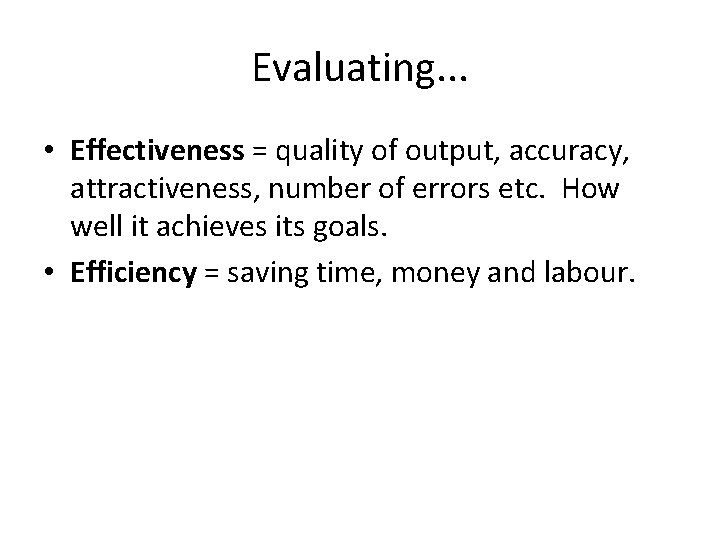 Evaluating...

• Effectiveness = quality of output, accuracy, attractiveness, number of errors etc. How well it achieves its goals.

• Efficiency = saving time, money and labour.